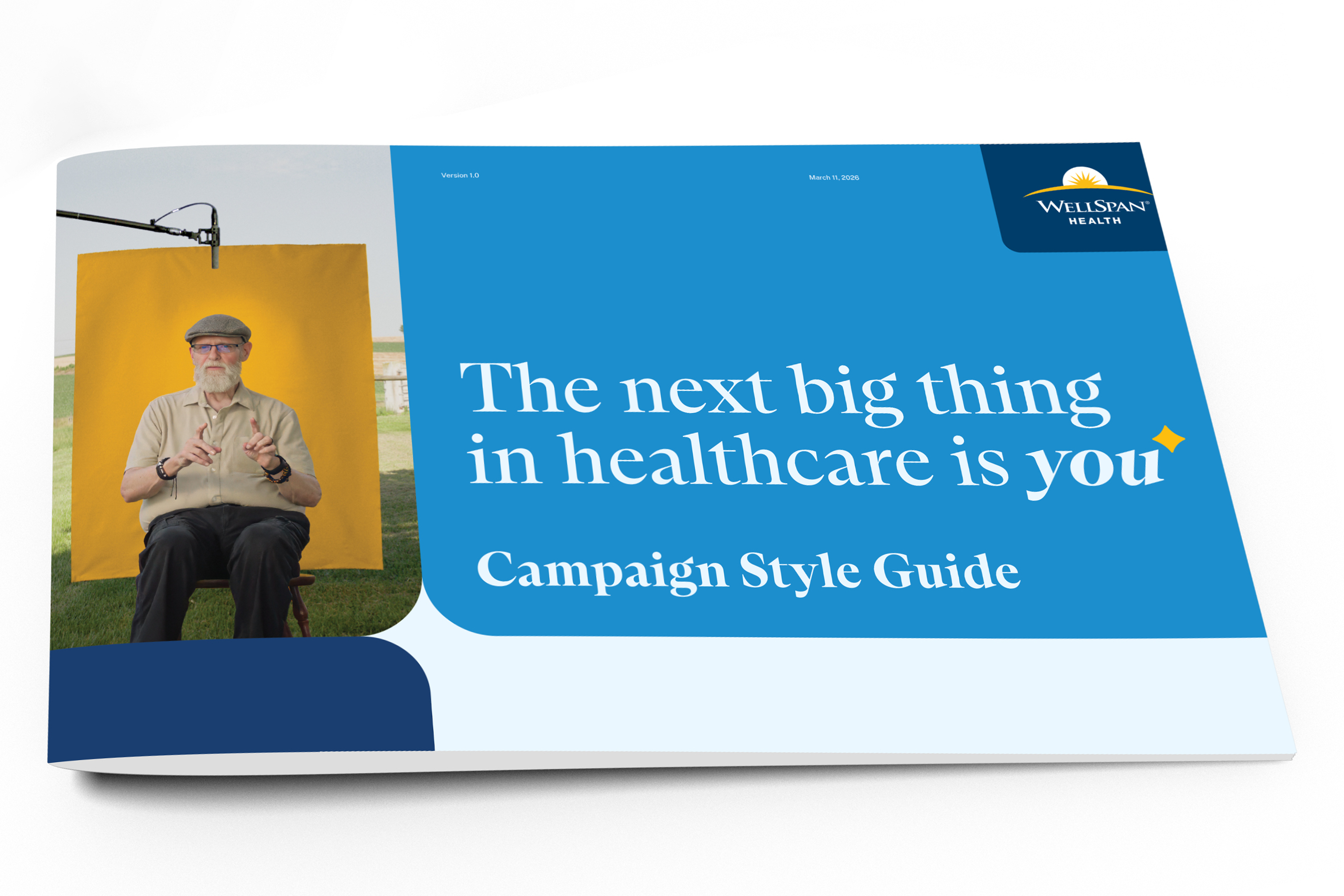 Version 1.0

March 11, 2026

WELLSPAN®
HEALTH

The next big thing in healthcare is you

Campaign Style Guide